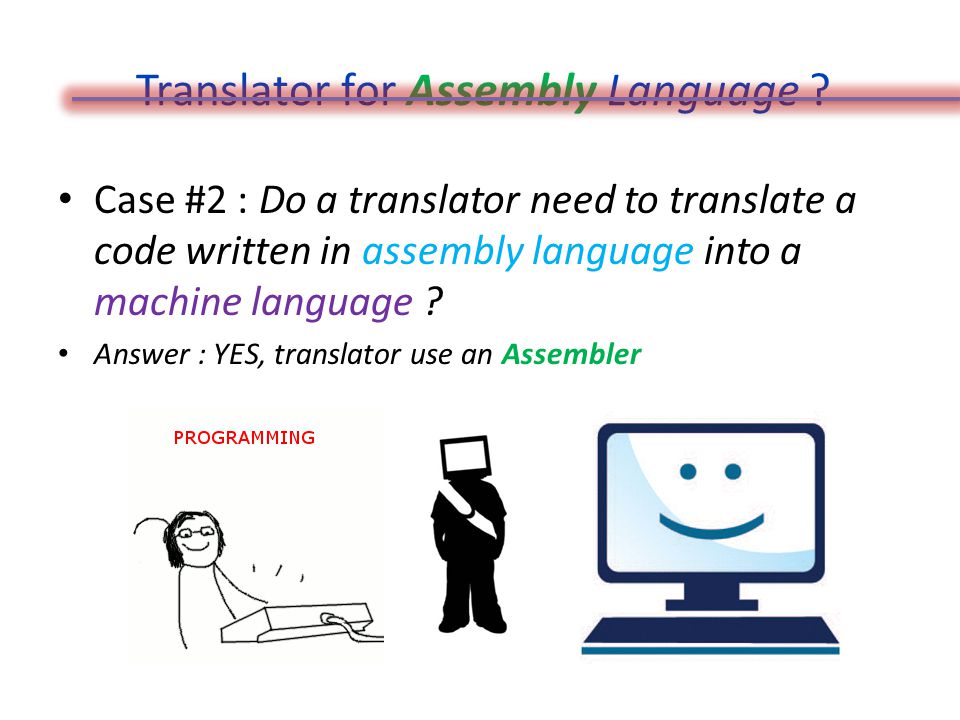 Translator for Assembly Language ?

• Case #2 : Do a translator need to translate a code written in assembly language into a machine language ?

• Answer : YES, translator use an Assembler

PROGRAMMING